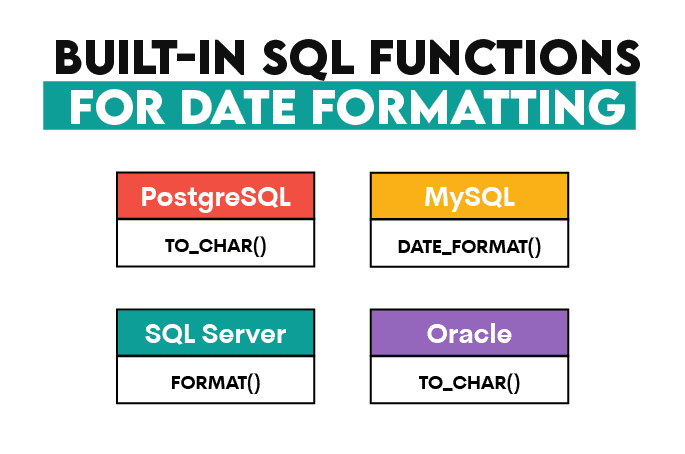 BUILT-IN SQL FUNCTIONS
FOR DATE FORMATTING

PostgreSQL
TO_CHAR()

MySQL
DATE_FORMAT()

SQL Server
FORMAT()

Oracle
TO_CHAR()